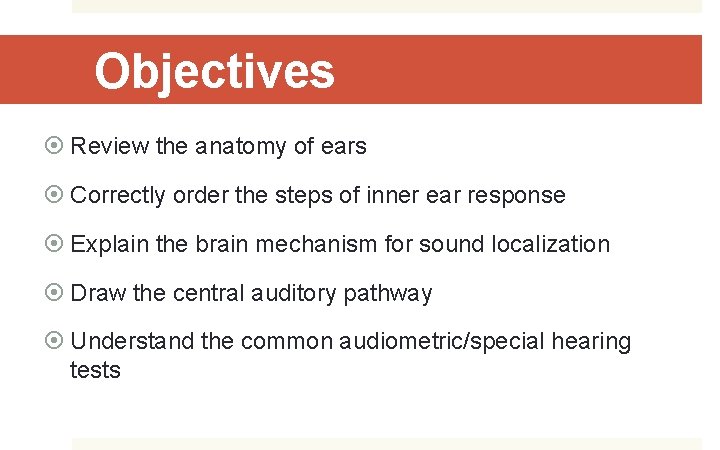 Objectives

Review the anatomy of ears

Correctly order the steps of inner ear response

Explain the brain mechanism for sound localization

Draw the central auditory pathway

Understand the common audiometric/special hearing tests